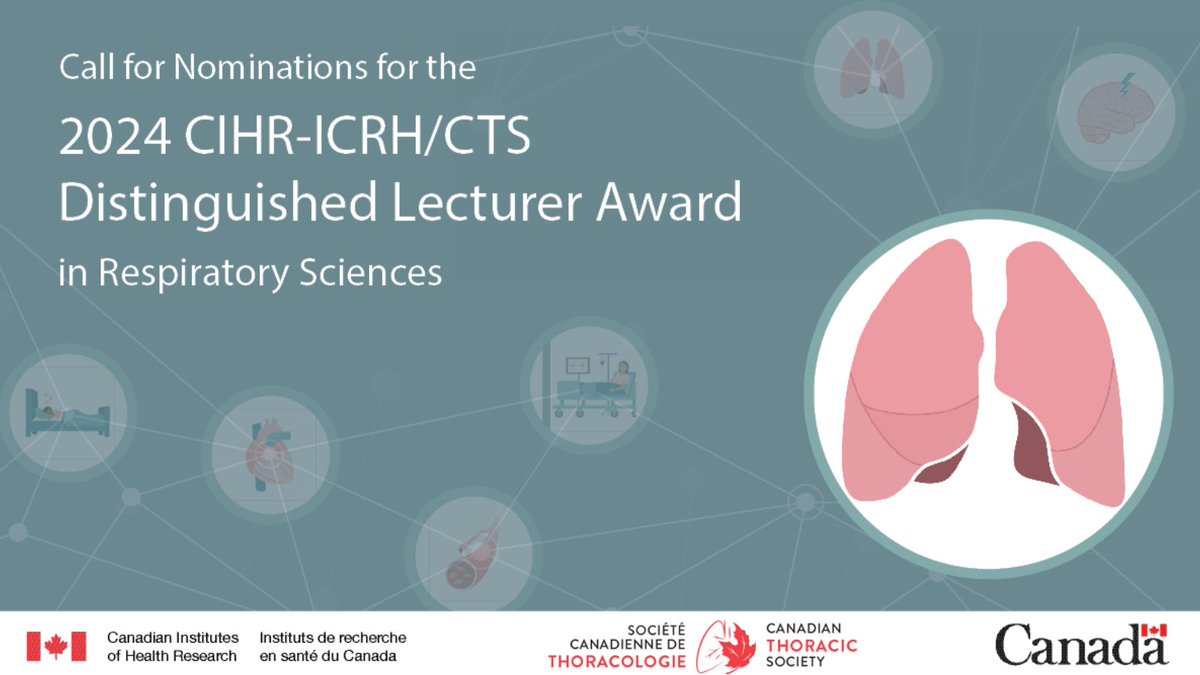 Call for Nominations for the

2024 CIHR-ICRH/CTS Distinguished Lecturer Award

in Respiratory Sciences

Canadian Institutes of Health Research

Instituts de recherche en santé du Canada

SOCIÉTÉ CANADIENNE DE THORACOLOGIE

CANADIAN THORACIC SOCIETY

Canada